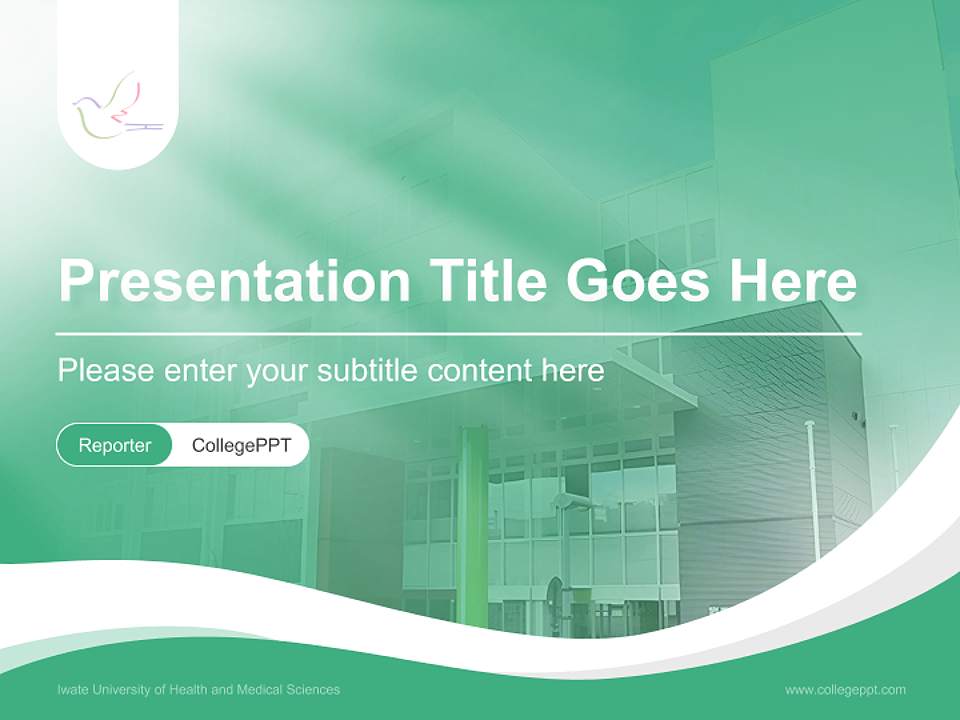 Presentation Title Goes Here

Please enter your subtitle content here

Reporter CollegePPT

Iwate University of Health and Medical Sciences

www.collegeppt.com